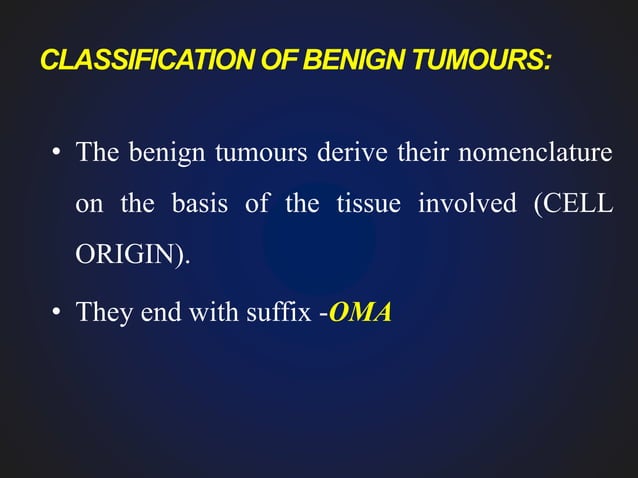 CLASSIFICATION OF BENIGN TUMOURS:

• The benign tumours derive their nomenclature on the basis of the tissue involved (CELL ORIGIN).

• They end with suffix -OMA